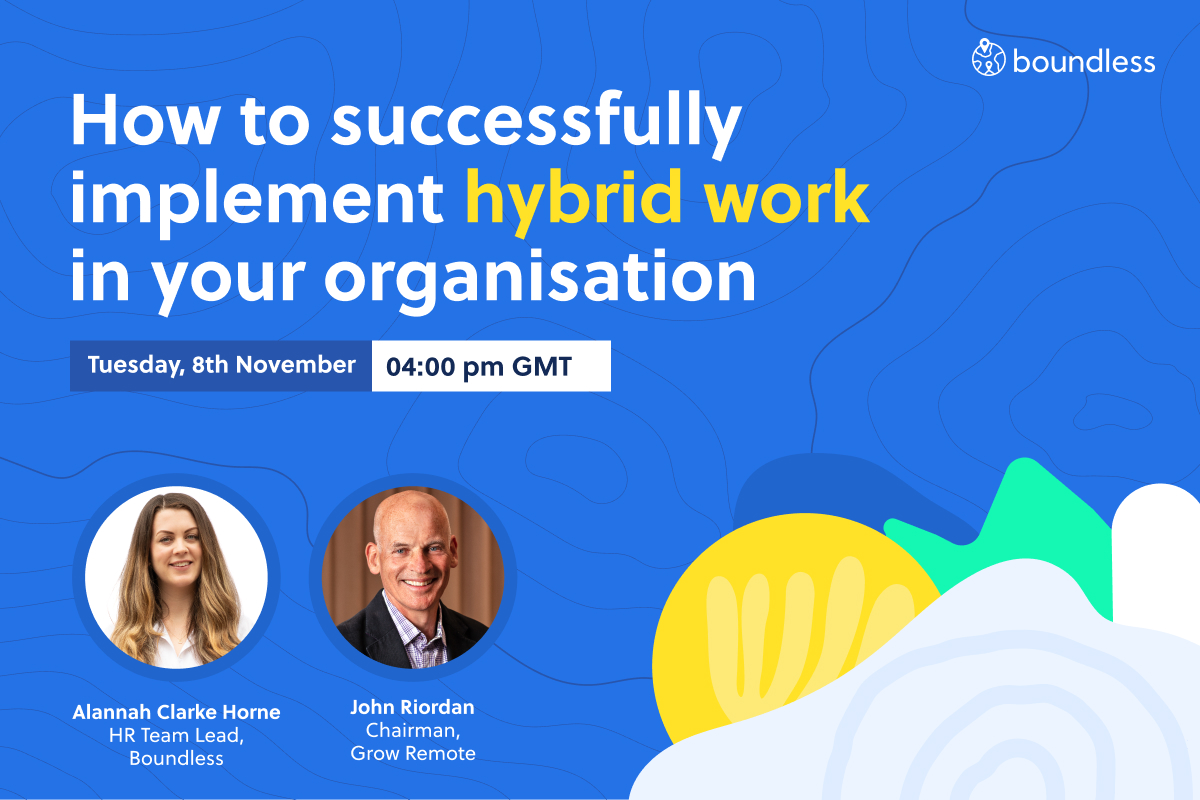 boundless

How to successfully implement hybrid work in your organisation

Tuesday, 8th November

04:00 pm GMT

Alannah Clarke Horne
HR Team Lead, Boundless

John Riordan
Chairman, Grow Remote